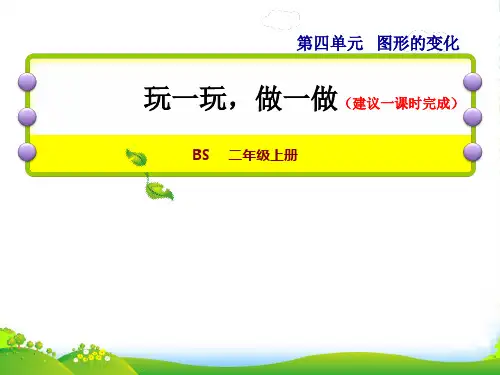 第四单元　图形的变化

玩一玩，做一做（建议一课时完成）

BS　二年级上册